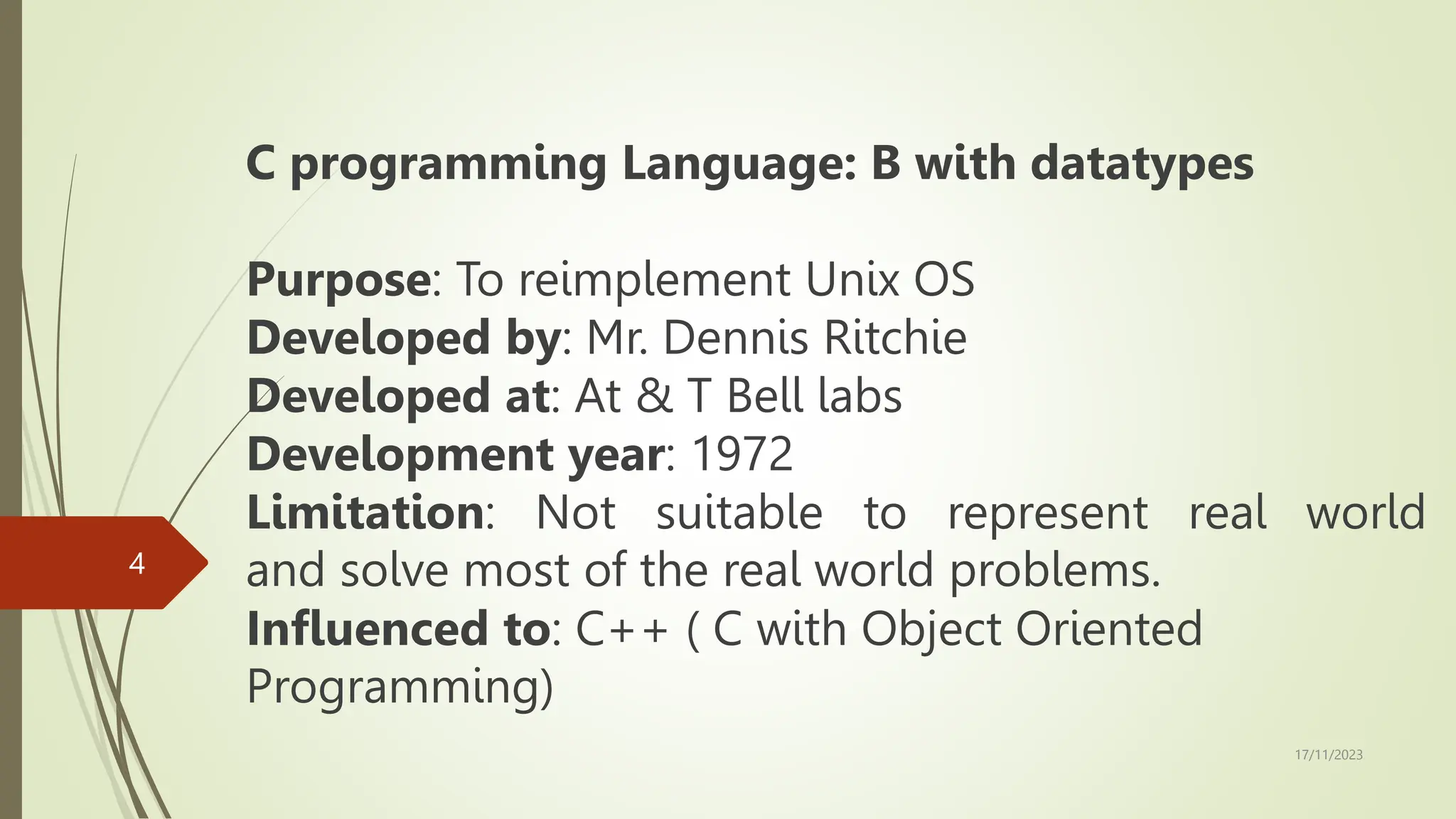 C programming Language: B with datatypes

Purpose: To reimplement Unix OS
Developed by: Mr. Dennis Ritchie
Developed at: At & T Bell labs
Development year: 1972
Limitation: Not suitable to represent real world and solve most of the real world problems.
Influenced to: C++ ( C with Object Oriented Programming)

4

17/11/2023